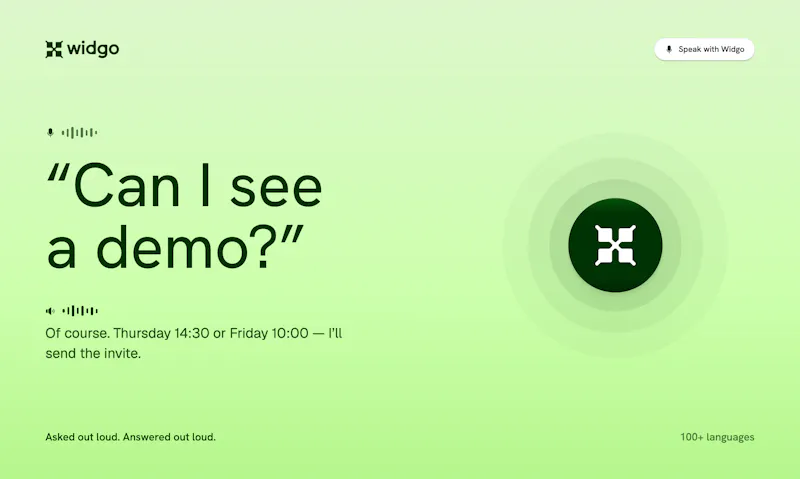 widgo

Speak with Widgo

“Can I see a demo?”

Of course. Thursday 14:30 or Friday 10:00 — I'll send the invite.

Asked out loud. Answered out loud.

100+ languages